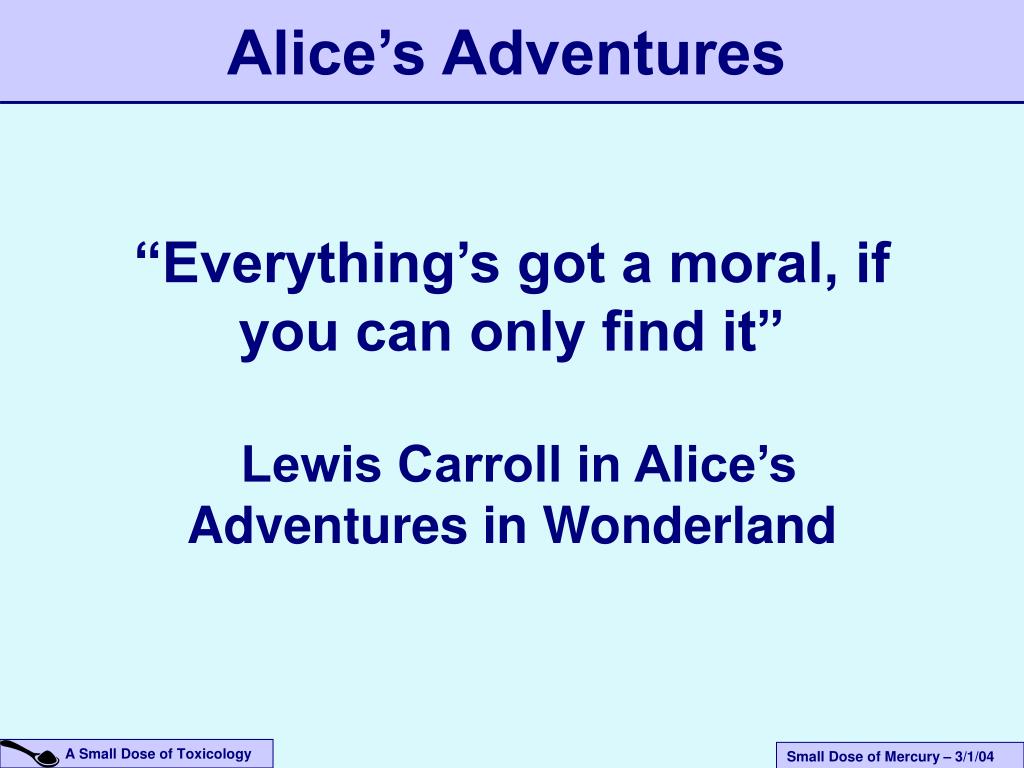 Alice’s Adventures

“Everything’s got a moral, if you can only find it”

Lewis Carroll in Alice’s Adventures in Wonderland

A Small Dose of Toxicology

Small Dose of Mercury – 3/1/04